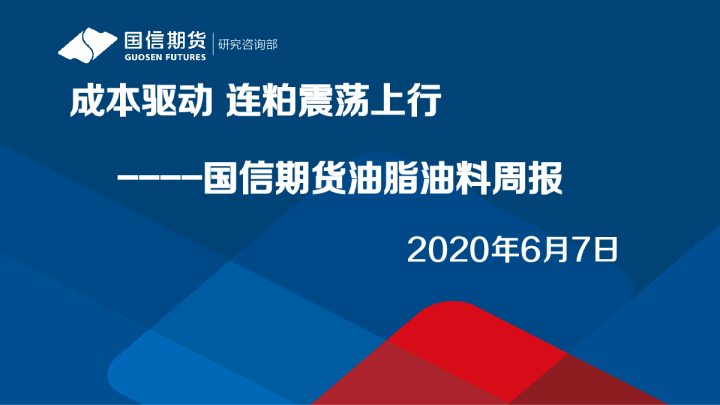 国信期货
GUOSEN FUTURES
研究咨询部

成本驱动 连粕震荡上行

-----国信期货油脂油料周报

2020年6月7日